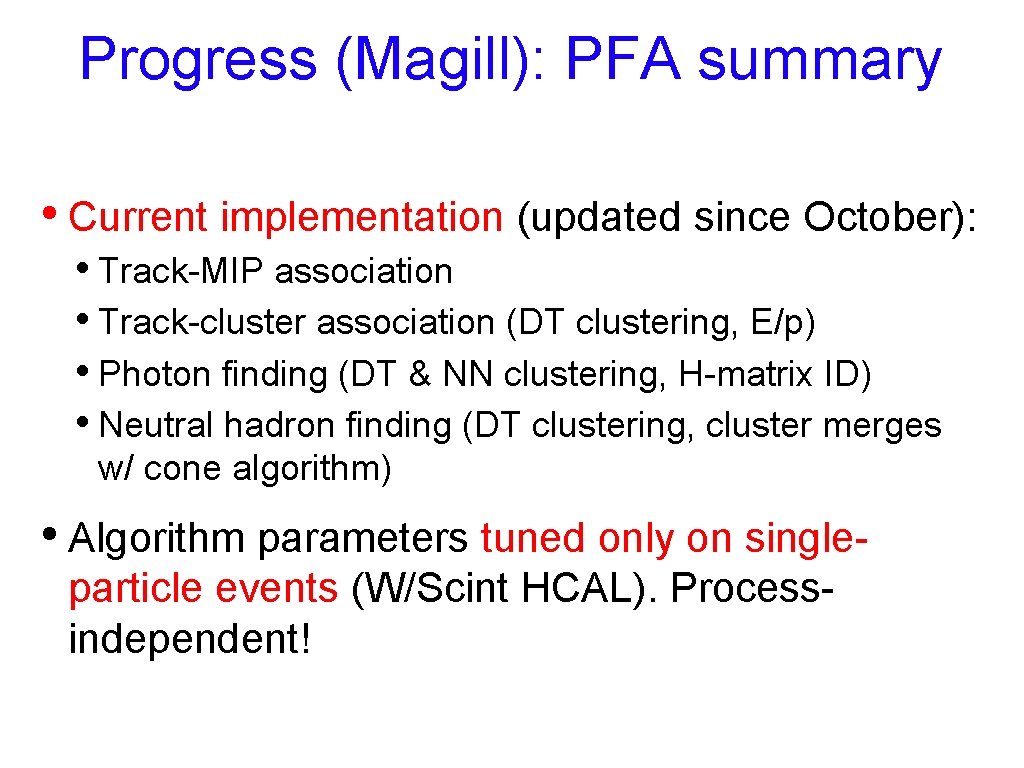 Progress (Magill): PFA summary

• Current implementation (updated since October):

• Track-MIP association
• Track-cluster association (DT clustering, E/p)
• Photon finding (DT & NN clustering, H-matrix ID)
• Neutral hadron finding (DT clustering, cluster merges w/ cone algorithm)

• Algorithm parameters tuned only on single-particle events (W/Scint HCAL). Process-independent!